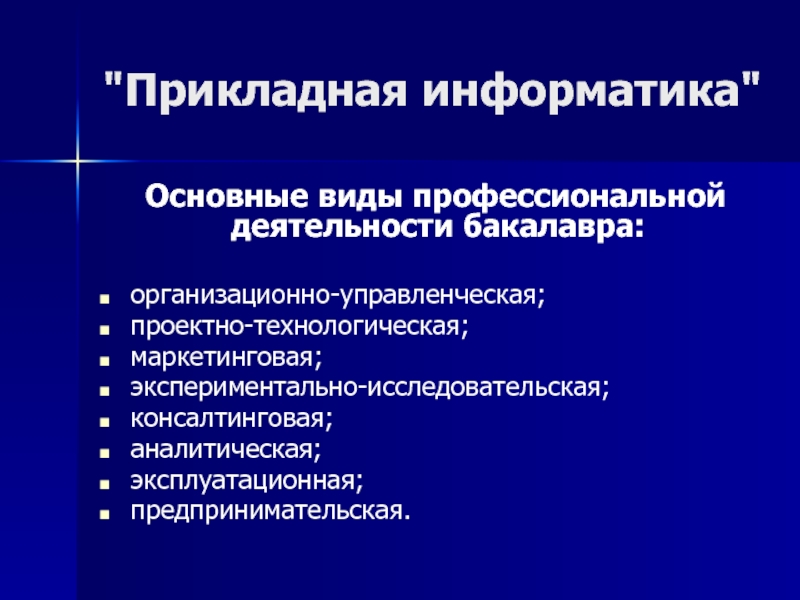 "Прикладная информатика"

Основные виды профессиональной деятельности бакалавра:

- организационно-управленческая;
- проектно-технологическая;
- маркетинговая;
- экспериментально-исследовательская;
- консалтинговая;
- аналитическая;
- эксплуатационная;
- предпринимательская.